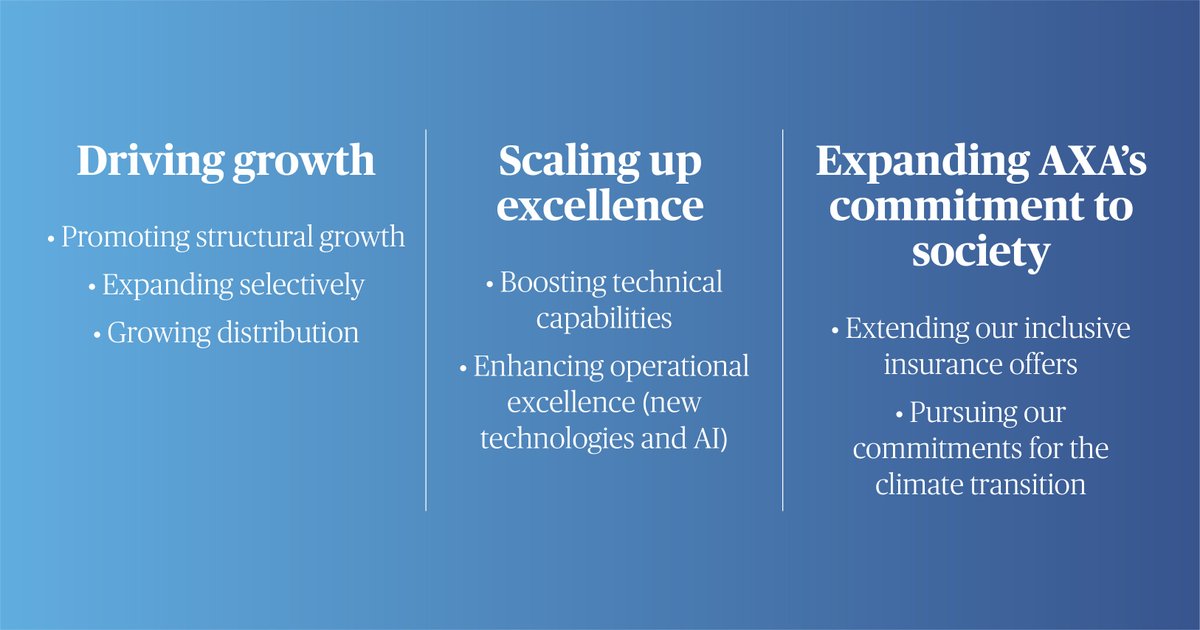 Driving growth

• Promoting structural growth
• Expanding selectively
• Growing distribution

Scaling up excellence

• Boosting technical capabilities
• Enhancing operational excellence (new technologies and AI)

Expanding AXA's commitment to society

• Extending our inclusive insurance offers
• Pursuing our commitments for the climate transition